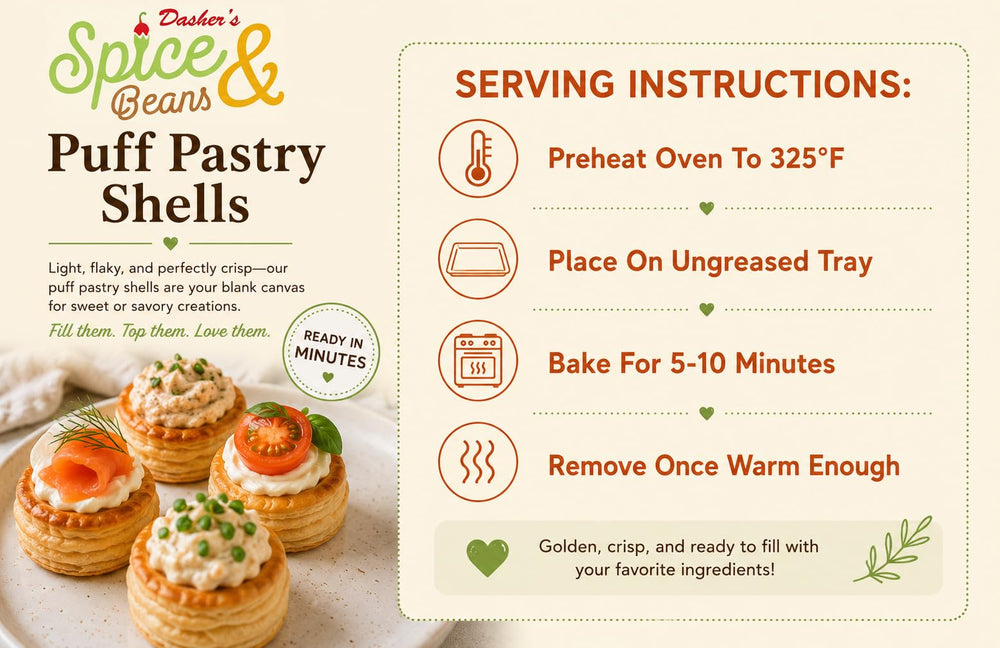 Dasher's
Spice & Beans

Puff Pastry Shells

Light, flaky, and perfectly crisp—our puff pastry shells are your blank canvas for sweet or savory creations.

Fill them. Top them. Love them.

READY IN MINUTES

SERVING INSTRUCTIONS:

Preheat Oven To 325°F

Place On Ungreased Tray

Bake For 5-10 Minutes

Remove Once Warm Enough

Golden, crisp, and ready to fill with your favorite ingredients!